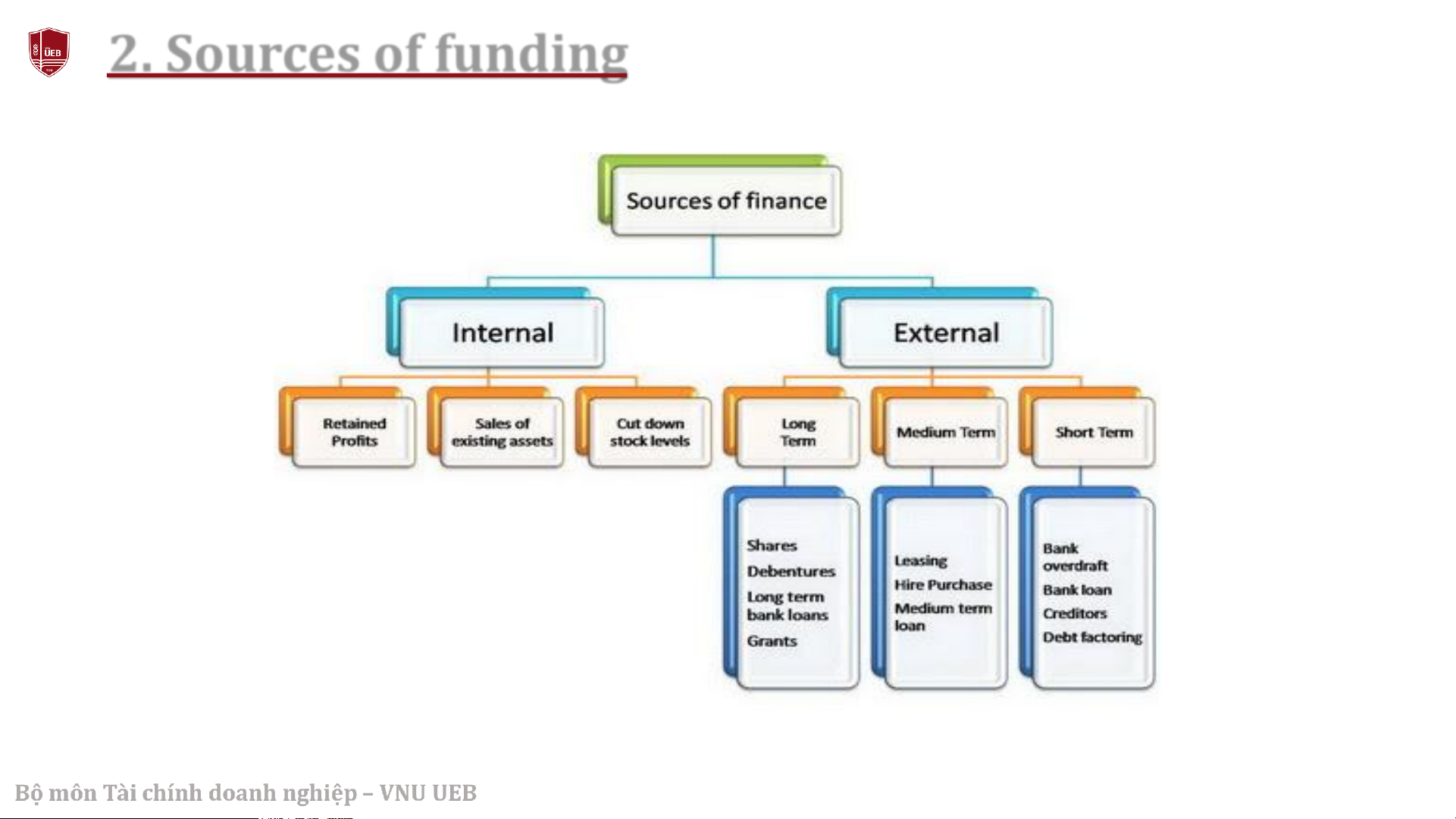 UEB

2. Sources of funding

Sources of finance

Internal

External

Retained Profits

Sales of existing assets

Cut down stock levels

Long Term

Medium Term

Short Term

Shares
Debentures
Long term bank loans
Grants

Leasing
Hire Purchase
Medium term loan

Bank overdraft
Bank loan
Creditors
Debt factoring

Bộ môn Tài chính doanh nghiệp – VNU UEB